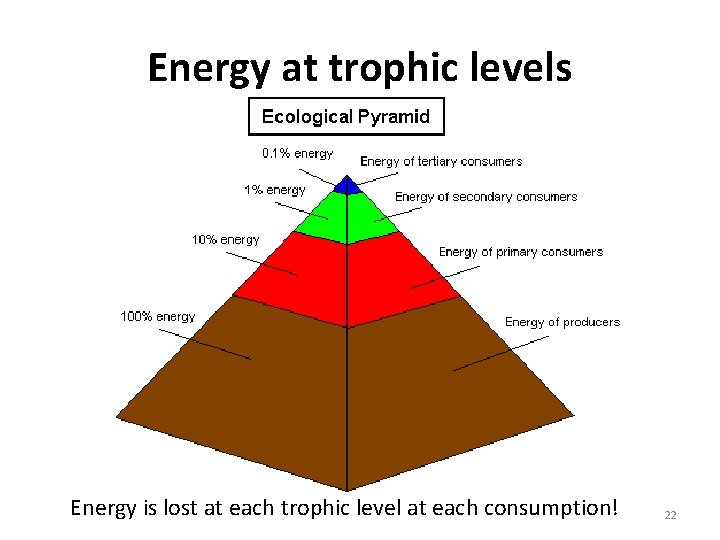 Energy at trophic levels

Ecological Pyramid

0.1% energy

Energy of tertiary consumers

1% energy

Energy of secondary consumers

10% energy

Energy of primary consumers

100% energy

Energy of producers

Energy is lost at each trophic level at each consumption!

22